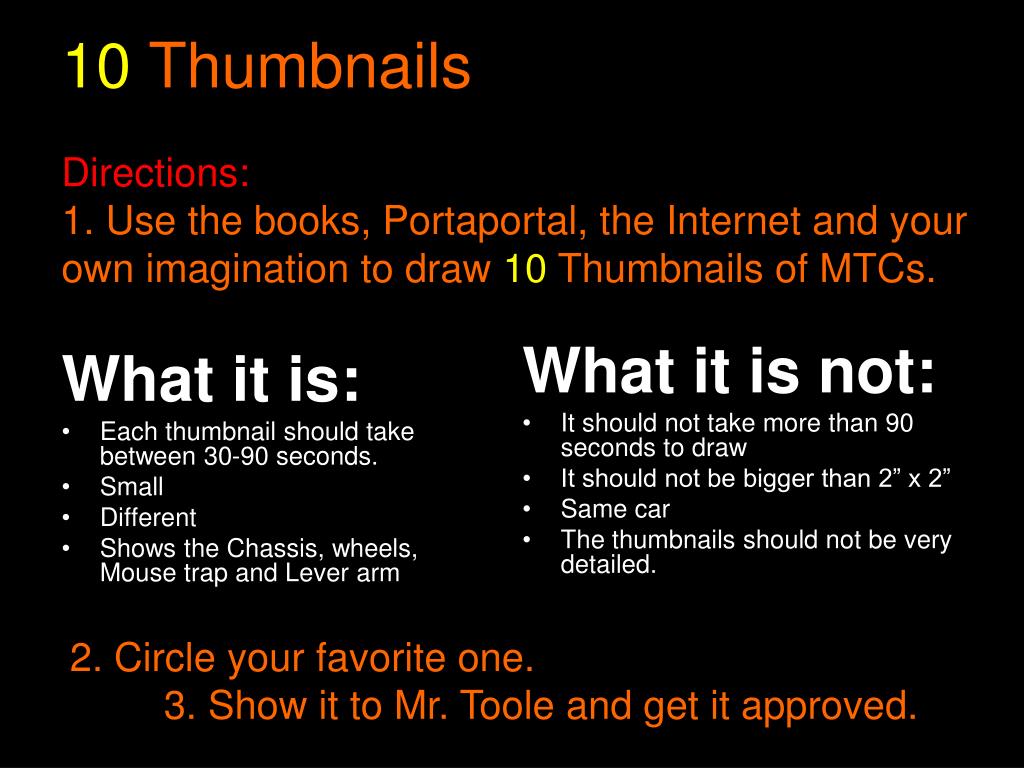 10 Thumbnails

Directions:
1. Use the books, Portaportal, the Internet and your own imagination to draw 10 Thumbnails of MTCs.

What it is:
• Each thumbnail should take between 30-90 seconds.
• Small
• Different
• Shows the Chassis, wheels, Mouse trap and Lever arm

What it is not:
• It should not take more than 90 seconds to draw
• It should not be bigger than 2” x 2”
• Same car
• The thumbnails should not be very detailed.

2. Circle your favorite one.
3. Show it to Mr. Toole and get it approved.